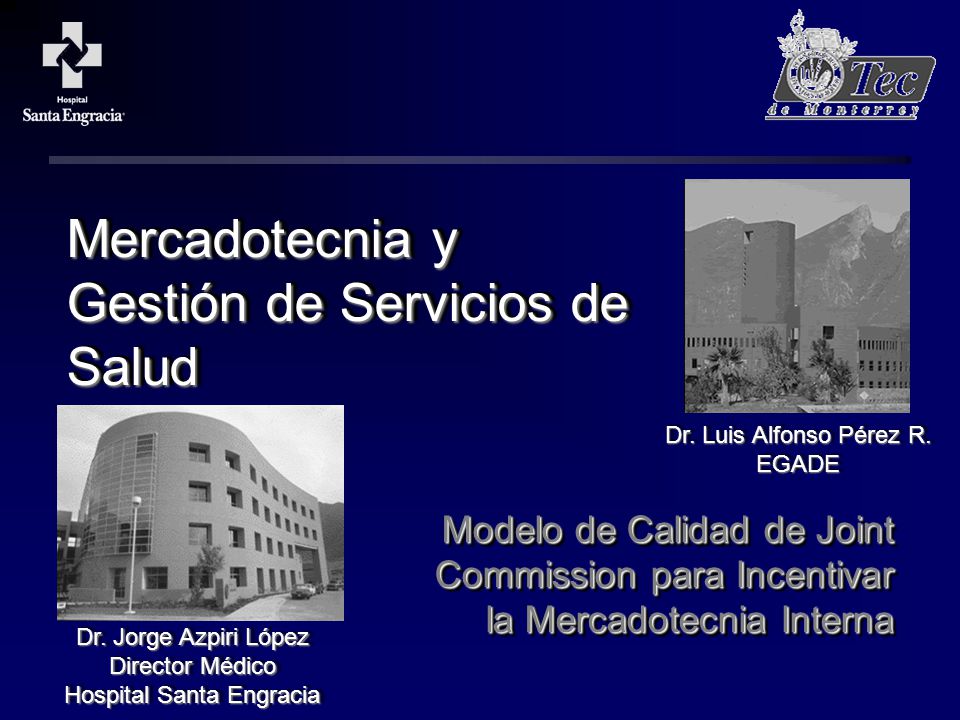 Hospital
Santa Engracia

Tec
de Monterrey

Mercadotecnia y Gestión de Servicios de Salud

Dr. Luis Alfonso Pérez R.
EGADE

Modelo de Calidad de Joint Commission para Incentivar la Mercadotecnia Interna

Dr. Jorge Azpiri López
Director Médico
Hospital Santa Engracia